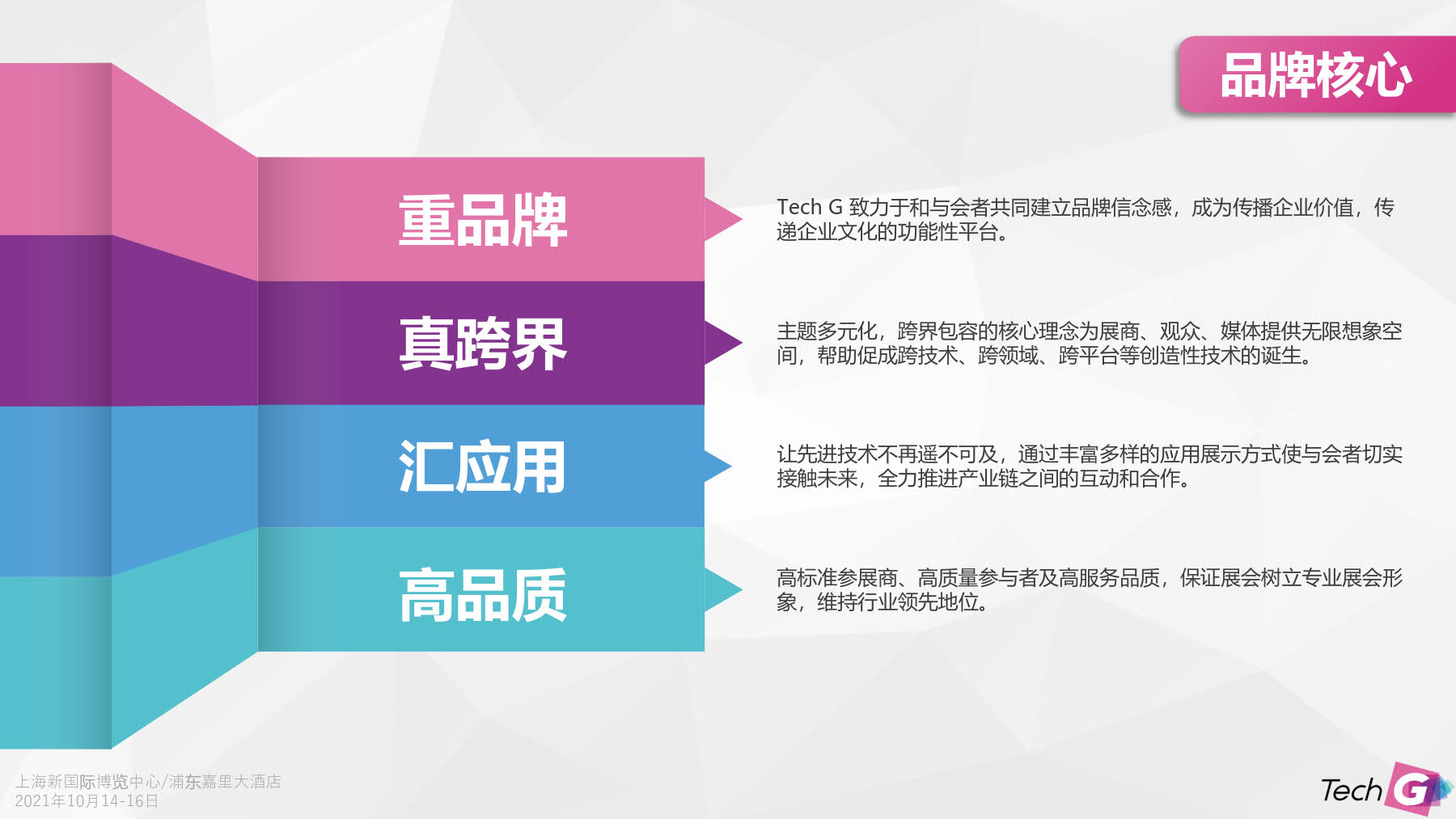 品牌核心

重品牌

Tech G 致力于和与会者共同建立品牌信念感，成为传播企业价值，传递企业文化的功能性平台。

真跨界

主题多元化，跨界包容的核心理念为展商、观众、媒体提供无限想象空间，帮助促成跨技术、跨领域、跨平台等创造性技术的诞生。

汇应用

让先进技术不再遥不可及，通过丰富多样的应用展示方式使与会者切实接触未来，全力推进产业链之间的互动和合作。

高品质

高标准参展商、高质量参与者及高服务品质，保证展会树立专业展会形象，维持行业领先地位。

上海新国际博览中心/浦东嘉里大酒店
2021年10月14-16日

Tech G